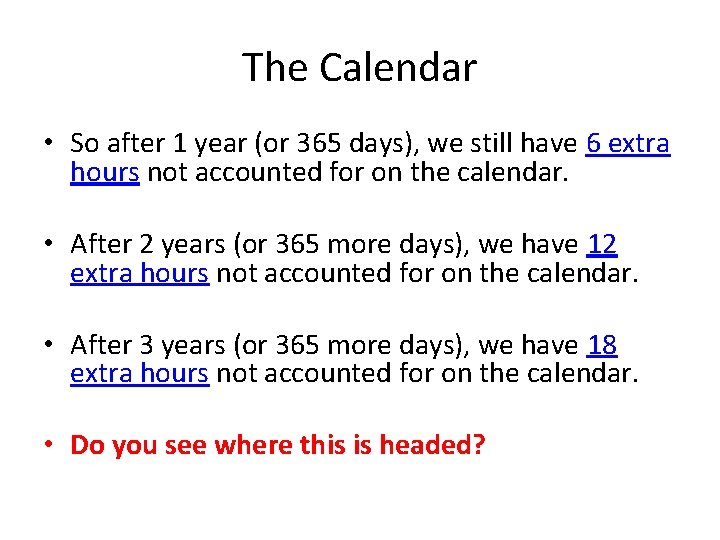 The Calendar

• So after 1 year (or 365 days), we still have 6 extra hours not accounted for on the calendar.

• After 2 years (or 365 more days), we have 12 extra hours not accounted for on the calendar.

• After 3 years (or 365 more days), we have 18 extra hours not accounted for on the calendar.

• Do you see where this is headed?